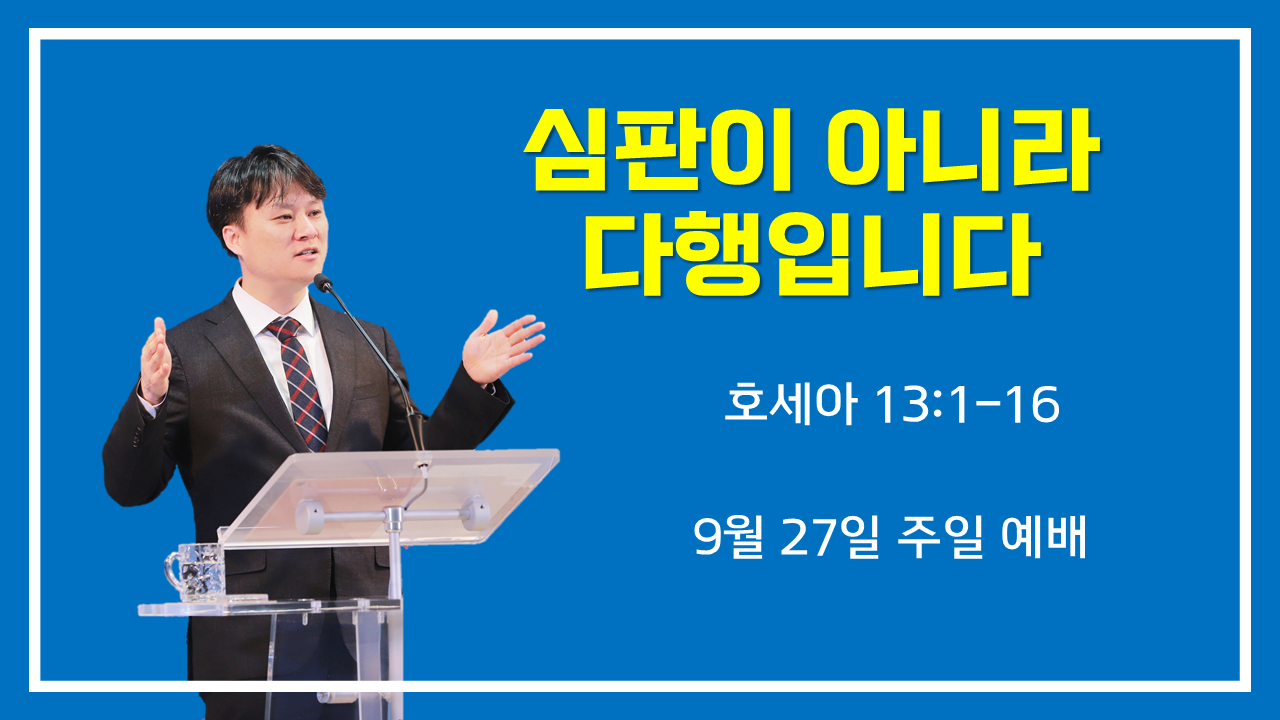 심판이 아니라
다행입니다

호세아 13:1-16

9월 27일 주일 예배